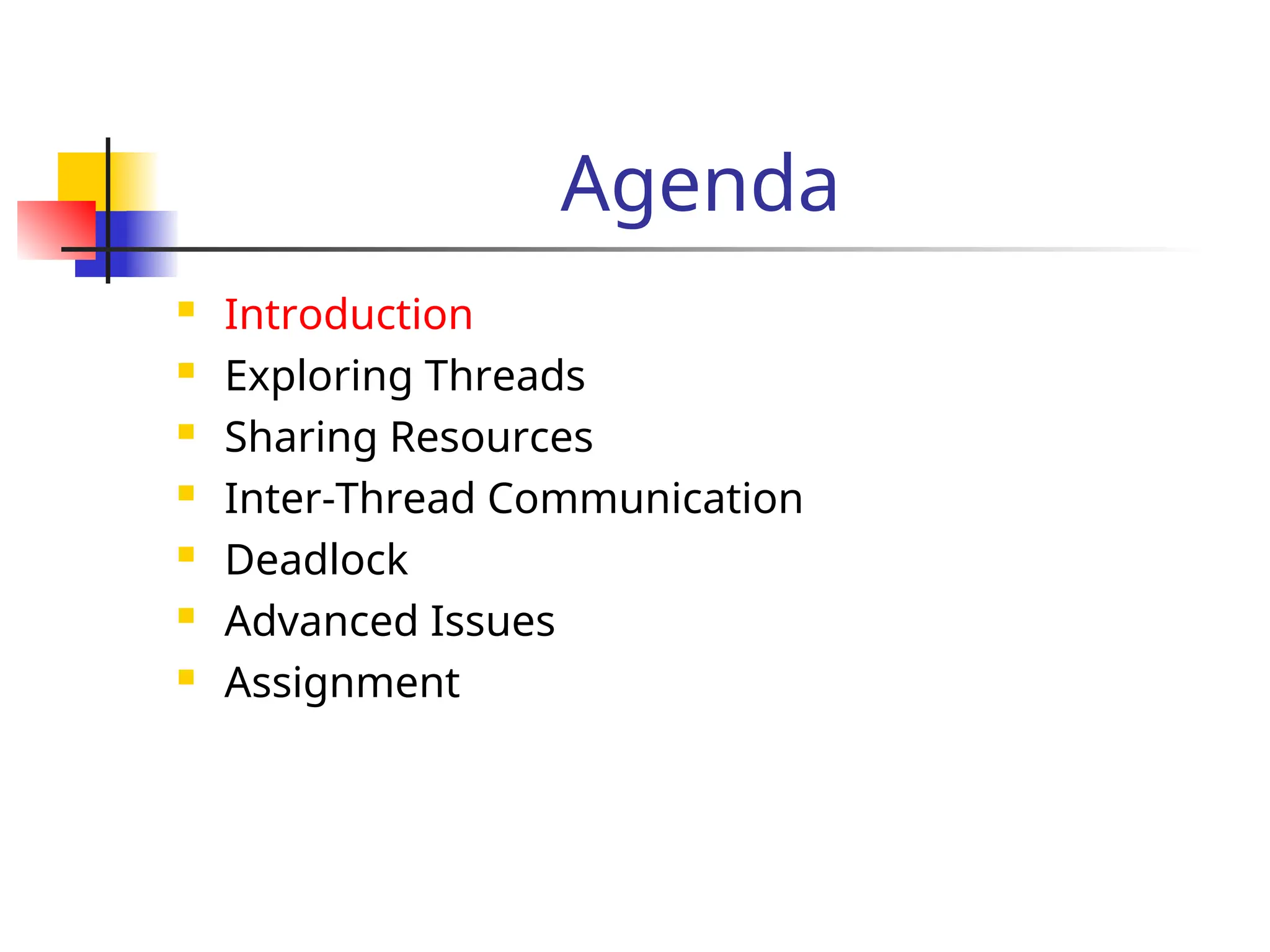 Agenda

- Introduction
- Exploring Threads
- Sharing Resources
- Inter-Thread Communication
- Deadlock
- Advanced Issues
- Assignment